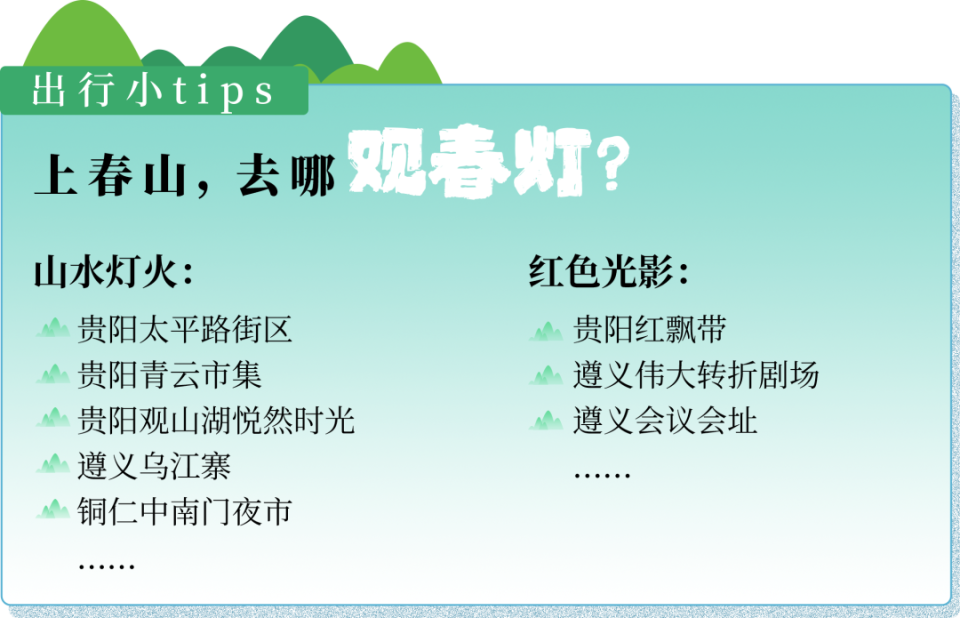 出行小tips

上春山，去哪观春灯？

山水灯火：

贵阳太平路街区

贵阳青云市集

贵阳观山湖悦然时光

遵义乌江寨

铜仁中南门夜市

……

红色光影：

贵阳红飘带

遵义伟大转折剧场

遵义会议会址

……